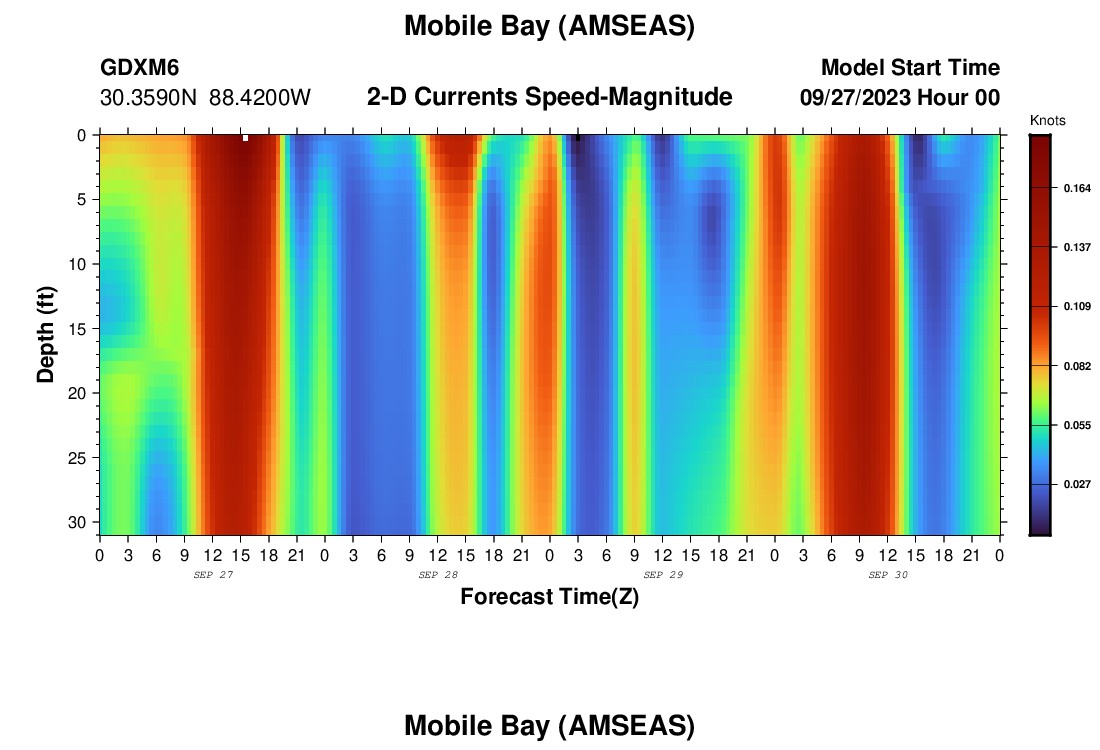 Mobile Bay (AMSEAS)

GDXM6
30.3590N 88.4200W

2-D Currents Speed-Magnitude

Model Start Time
09/27/2023 Hour 00

Knots
0.164
0.137
0.109
0.082
0.055
0.027

Depth (ft)
0
5
10
15
20
25
30

0 3 6 9 12 15 18 21 0 3 6 9 12 15 18 21 0 3 6 9 12 15 18 21 0 3 6 9 12 15 18 21 0
SEP 27
SEP 28
SEP 29
SEP 30

Forecast Time(Z)

Mobile Bay (AMSEAS)